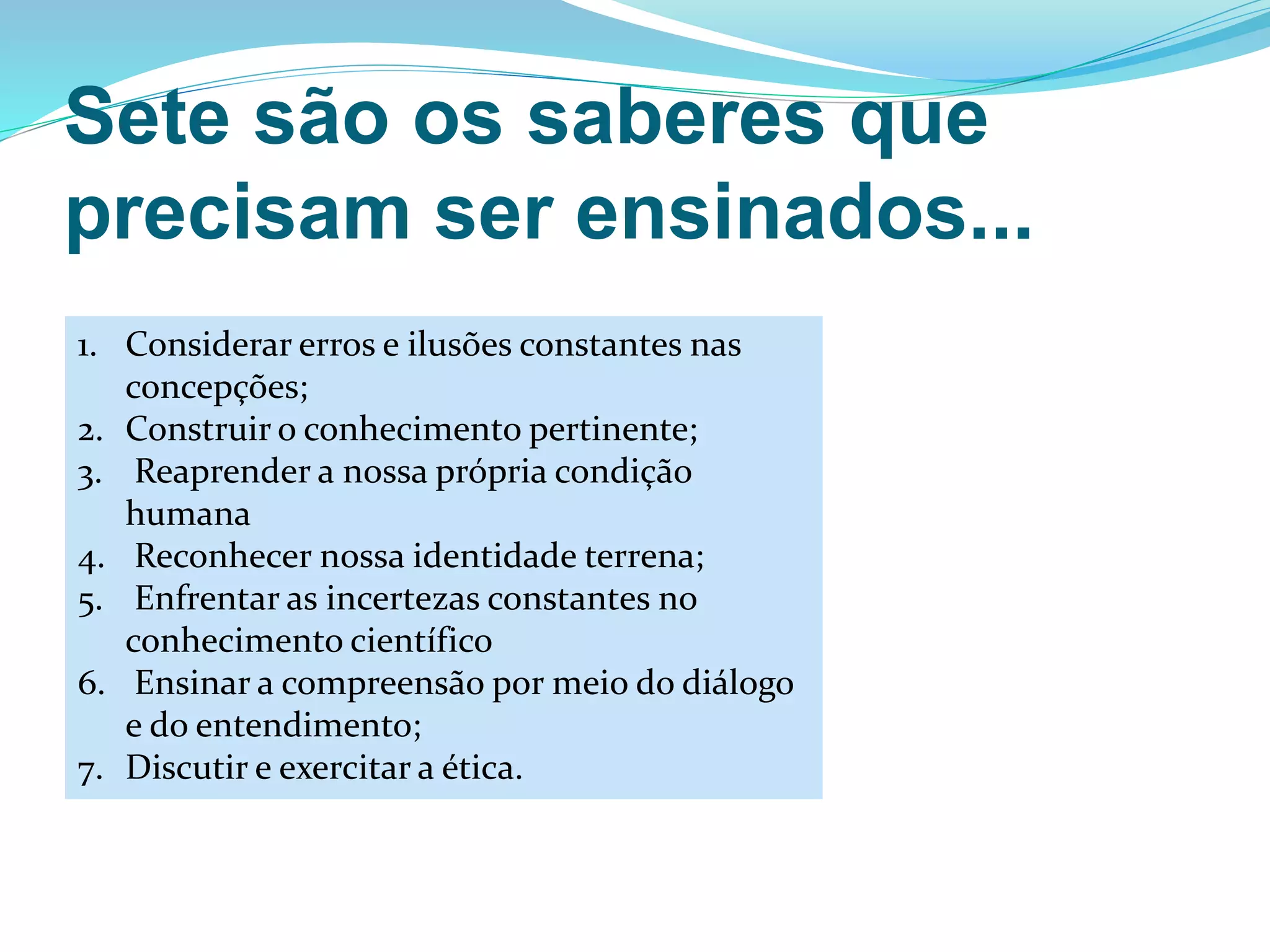 Sete são os saberes que precisam ser ensinados...

1. Considerar erros e ilusões constantes nas concepções;
2. Construir o conhecimento pertinente;
3. Reaprender a nossa própria condição humana
4. Reconhecer nossa identidade terrena;
5. Enfrentar as incertezas constantes no conhecimento científico
6. Ensinar a compreensão por meio do diálogo e do entendimento;
7. Discutir e exercitar a ética.